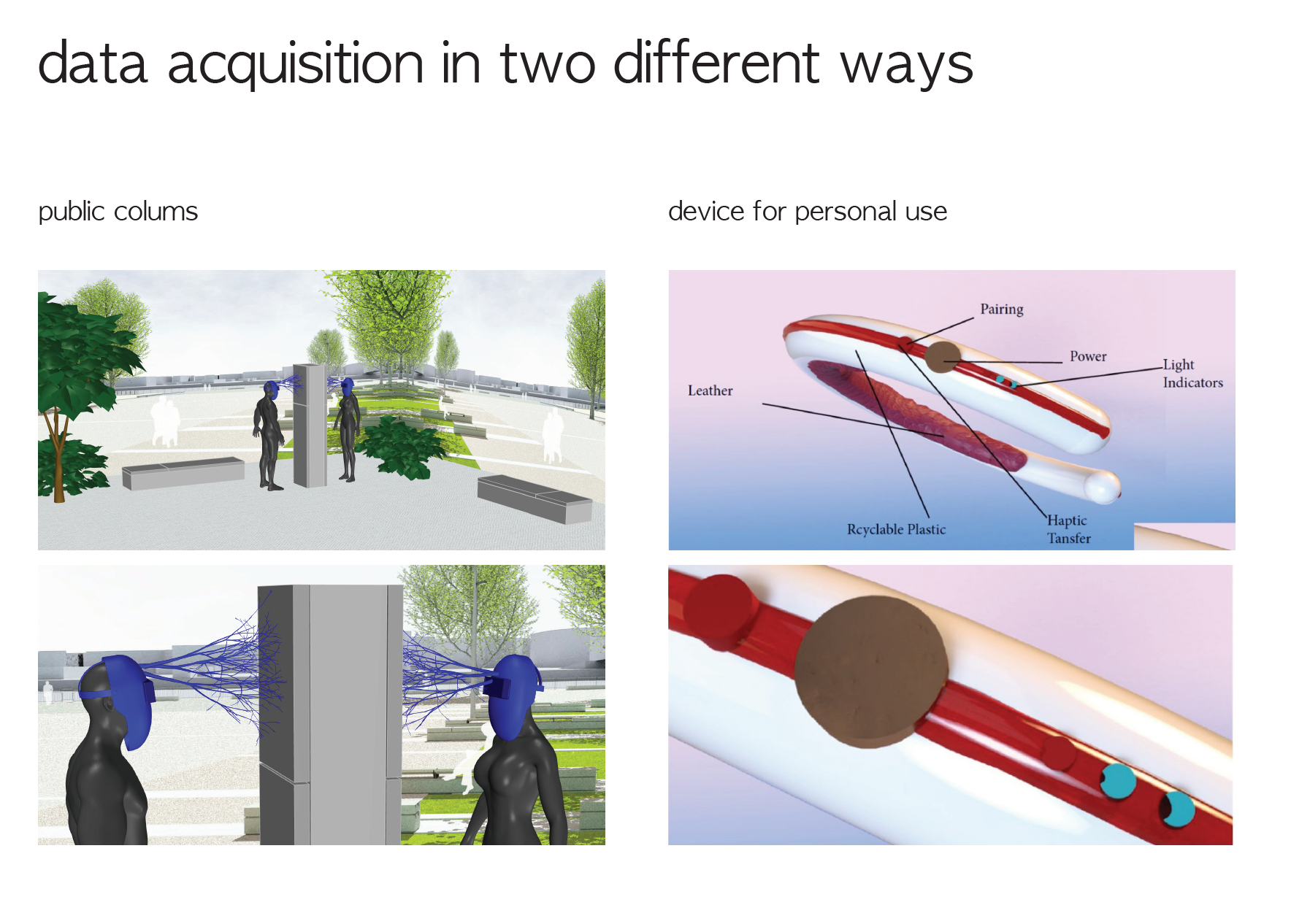 data acquisition in two different ways

public colums

device for personal use

Pairing

Power

Light Indicators

Leather

Rcyclable Plastic

Haptic Tansfer